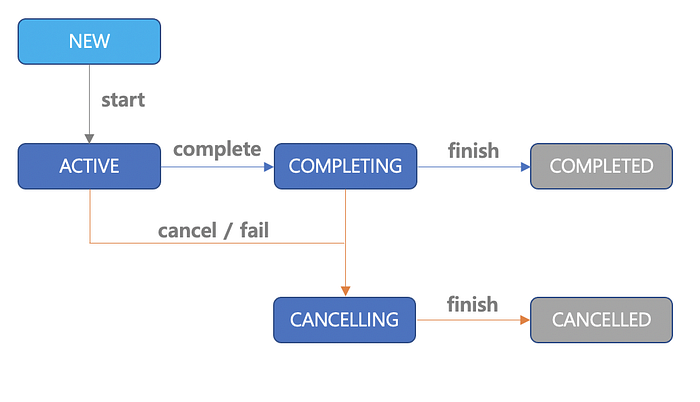 NEW

start

ACTIVE

complete

COMPLETING

finish

COMPLETED

cancel / fail

CANCELLING

finish

CANCELLED